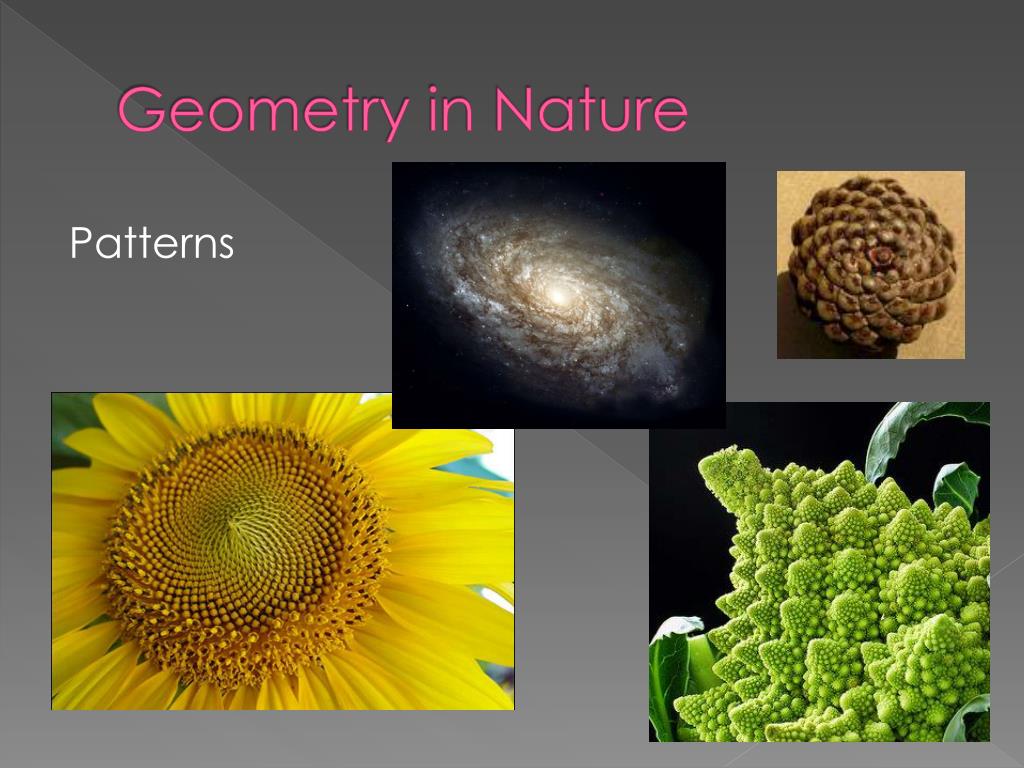 Geometry in Nature

Patterns